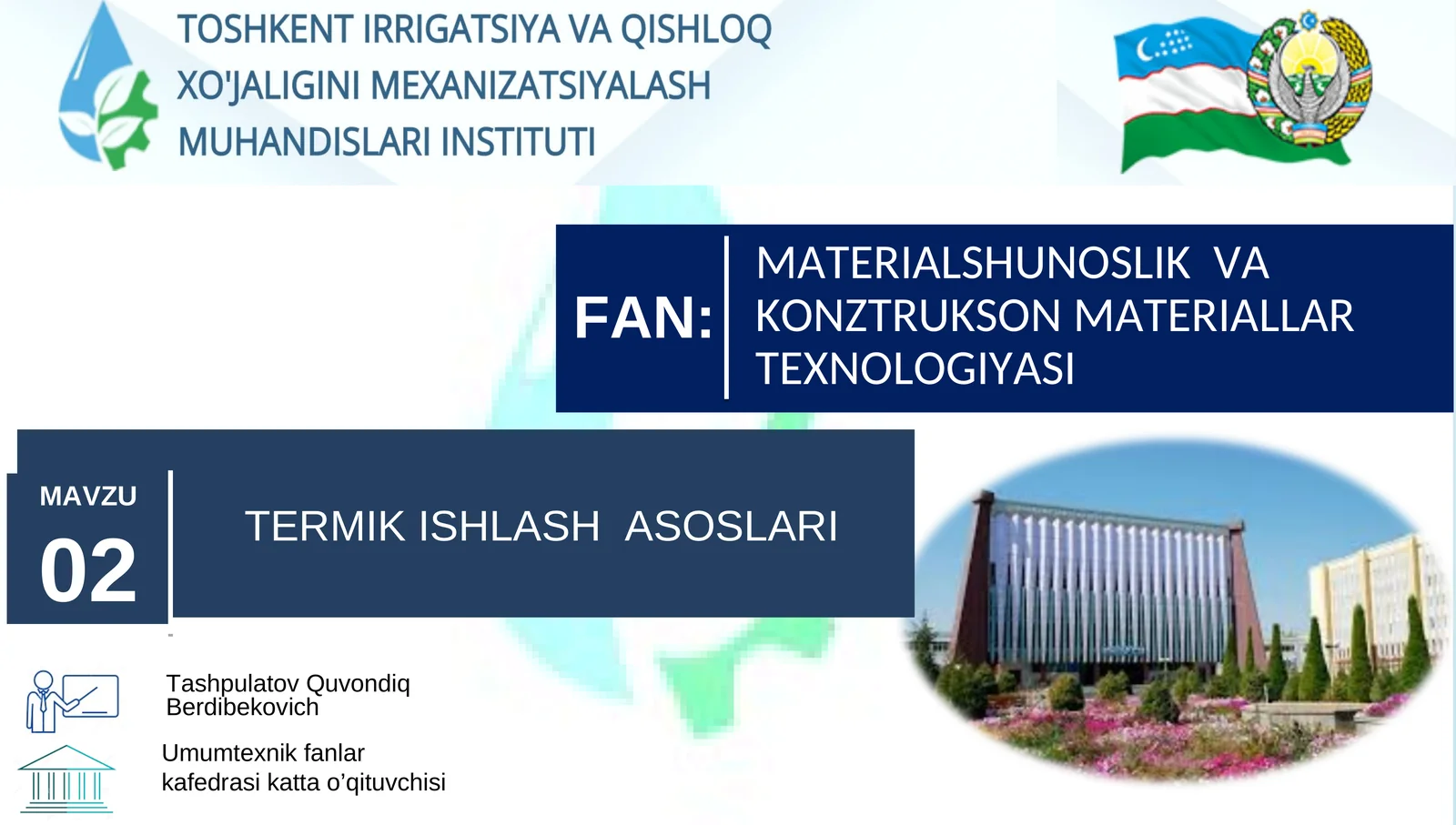 TOSHKENT IRRIGATSIYA VA QISHLOQ XO'JALIGINI MEXANIZATSIYALASH MUHANDISLARI INSTITUTI

FAN:

MATERIALSHUNOSLIK VA KONZTRUKSON MATERIALLAR TEXNOLOGIYASI

MAVZU
02

TERMIK ISHLASH ASOSLARI

Tashpulatov Quvondiq Berdibekovich

Umumtexnik fanlar kafedrasi katta o'qituvchisi